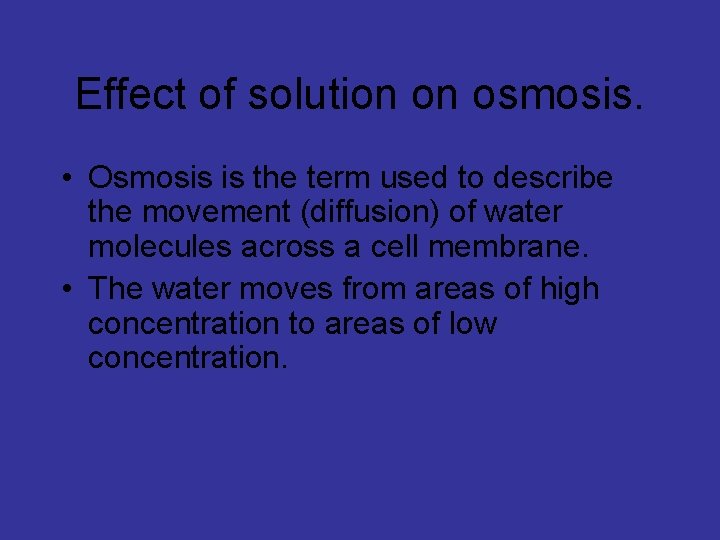 Effect of solution on osmosis.

• Osmosis is the term used to describe the movement (diffusion) of water molecules across a cell membrane.

• The water moves from areas of high concentration to areas of low concentration.